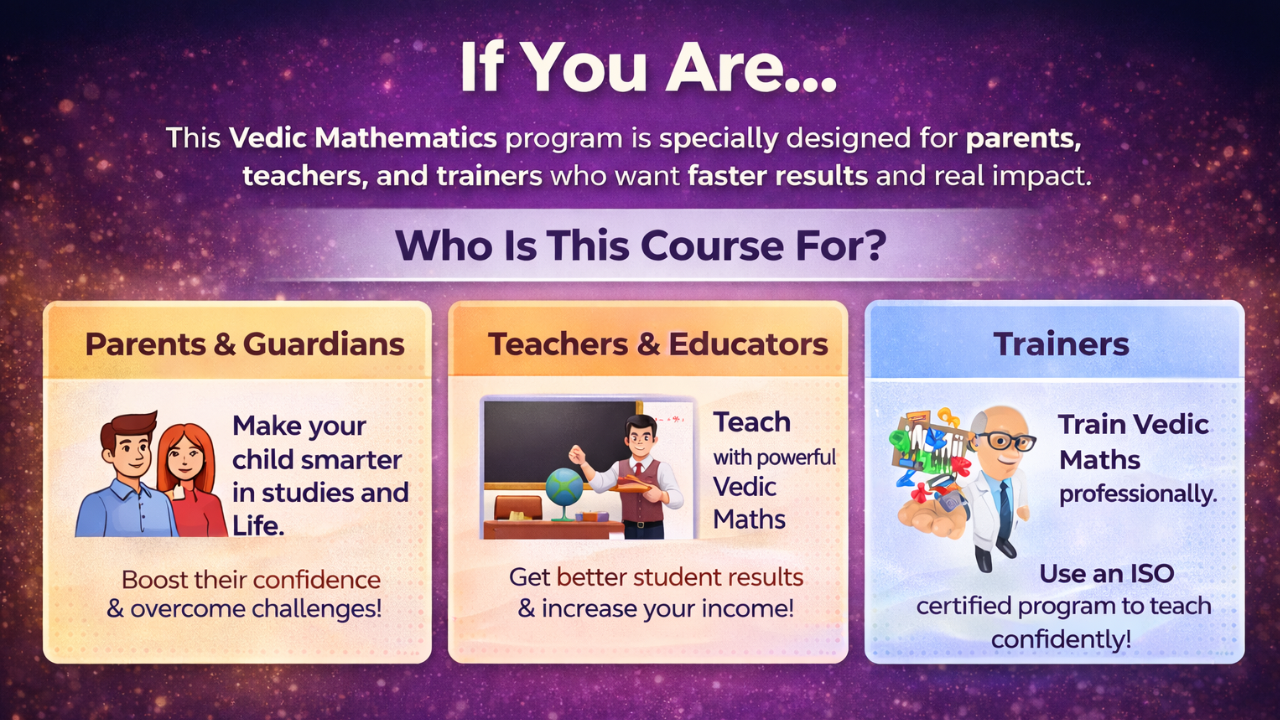 If You Are...

This Vedic Mathematics program is specially designed for parents, teachers, and trainers who want faster results and real impact.

Who Is This Course For?

Parents & Guardians

Make your child smarter in studies and Life.

Boost their confidence & overcome challenges!

Teachers & Educators

Teach with powerful Vedic Maths

Get better student results & increase your income!

Trainers

Train Vedic Maths professionally.

Use an ISO certified program to teach confidently!